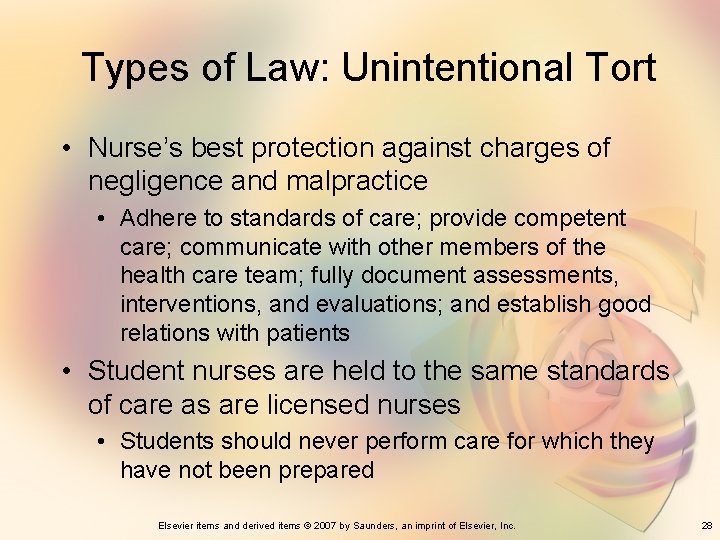 Types of Law: Unintentional Tort

• Nurse's best protection against charges of negligence and malpractice
  • Adhere to standards of care; provide competent care; communicate with other members of the health care team; fully document assessments, interventions, and evaluations; and establish good relations with patients
• Student nurses are held to the same standards of care as are licensed nurses
  • Students should never perform care for which they have not been prepared

Elsevier items and derived items © 2007 by Saunders, an imprint of Elsevier, Inc.

28